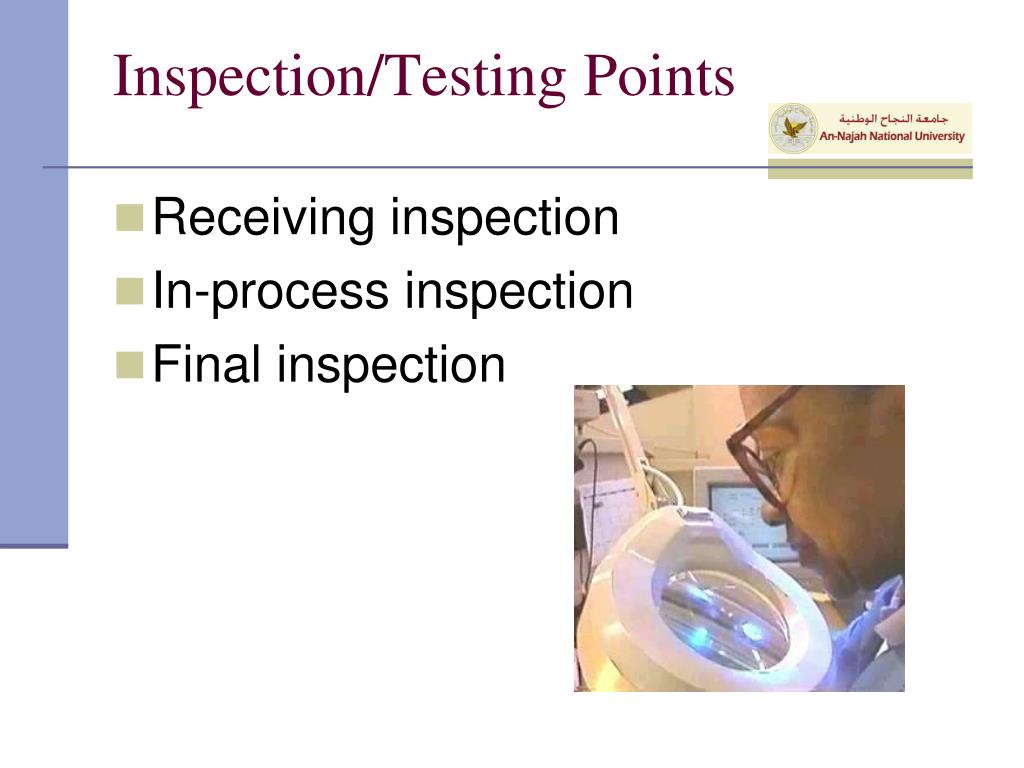 Inspection/Testing Points

جامعة النجاح الوطنية
An-Najah National University

Receiving inspection
In-process inspection
Final inspection